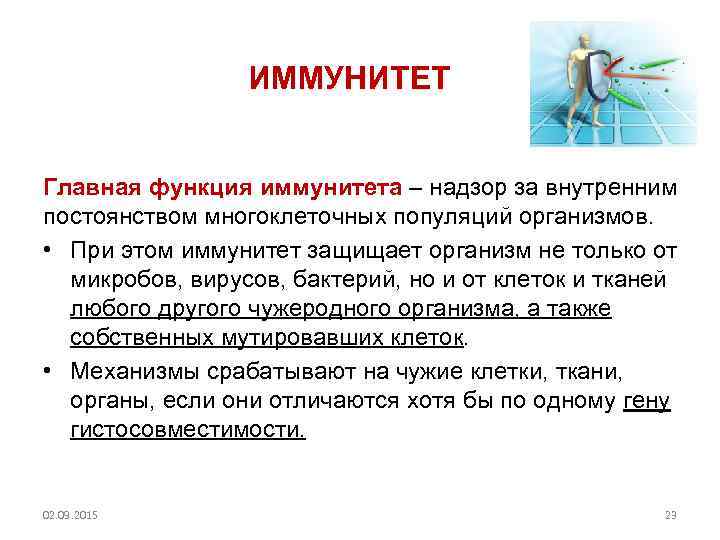 ИММУНИТЕТ

Главная функция иммунитета – надзор за внутренним постоянством многоклеточных популяций организмов.

• При этом иммунитет защищает организм не только от микробов, вирусов, бактерий, но и от клеток и тканей любого другого чужеродного организма, а также собственных мутировавших клеток.

• Механизмы срабатывают на чужие клетки, ткани, органы, если они отличаются хотя бы по одному гену гистосовместимости.

02.09.2015

23